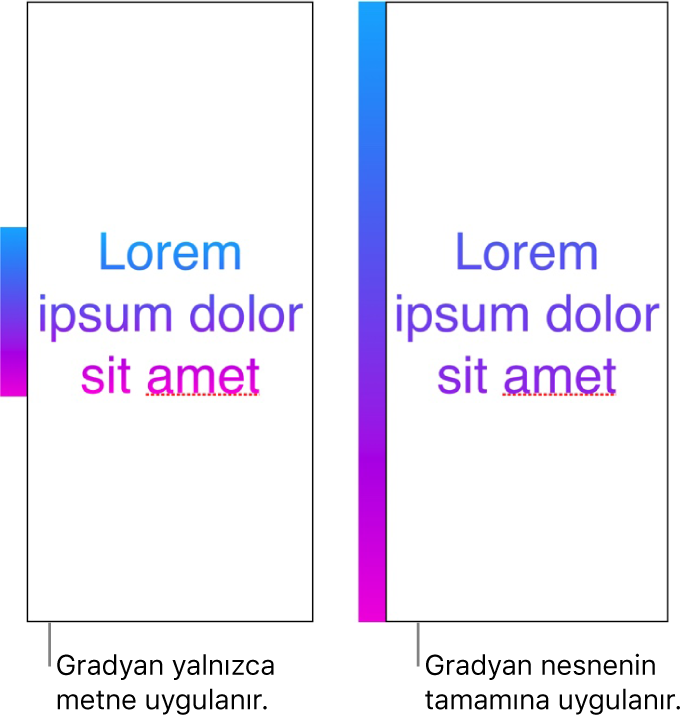 Lorem ipsum dolor sit amet

Gradyan yalnızca metne uygulanır.

Lorem ipsum dolor sit amet

Gradyan nesnenin tamamına uygulanır.